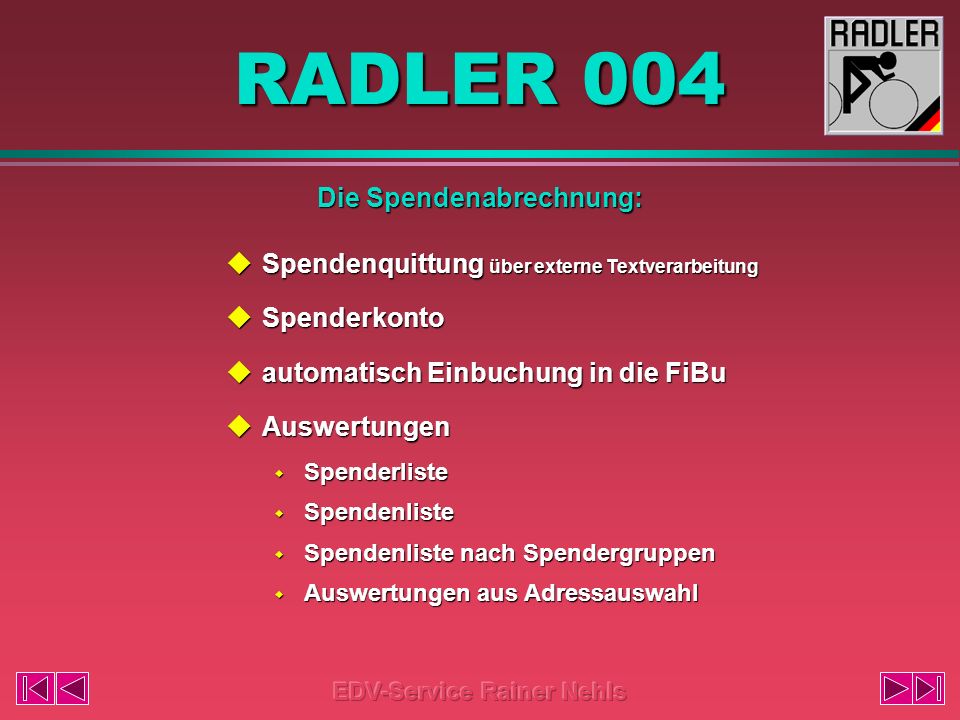 RADLER 004

RADLER

Die Spendenabrechnung:

Spendenquittung über externe Textverarbeitung

Spenderkonto

automatisch Einbuchung in die FiBu

Auswertungen

Spenderliste

Spendenliste

Spendenliste nach Spendergruppen

Auswertungen aus Adressauswahl

EDV-Service Rainer Nehls